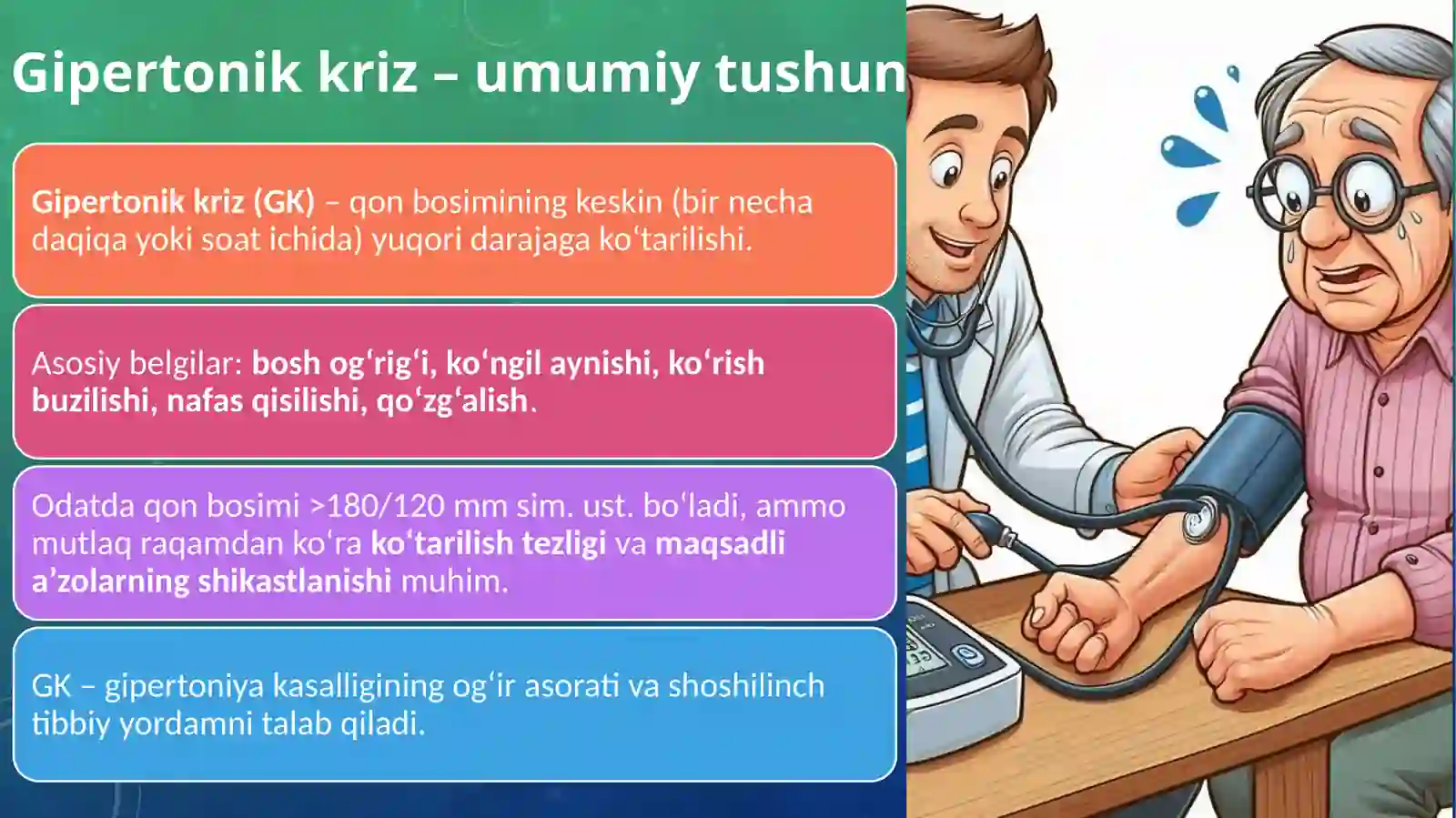 Gipertonik kriz – umumiy tushun

Gipertonik kriz (GK) – qon bosimining keskin (bir necha daqiqa yoki soat ichida) yuqori darajaga ko‘tarilishi.

Asosiy belgilar: bosh og‘rig‘i, ko‘ngil aynishi, ko‘rish buzilishi, nafas qisilishi, qo‘zg‘alish.

Odatda qon bosimi >180/120 mm sim. ust. bo‘ladi, ammo mutlaq raqamdan ko‘ra ko‘tarilish tezligi va maqsadli a’zolarning shikastlanishi muhim.

GK – gipertoniya kasalligining og‘ir asorati va shoshilinch tibbiy yordamni talab qiladi.